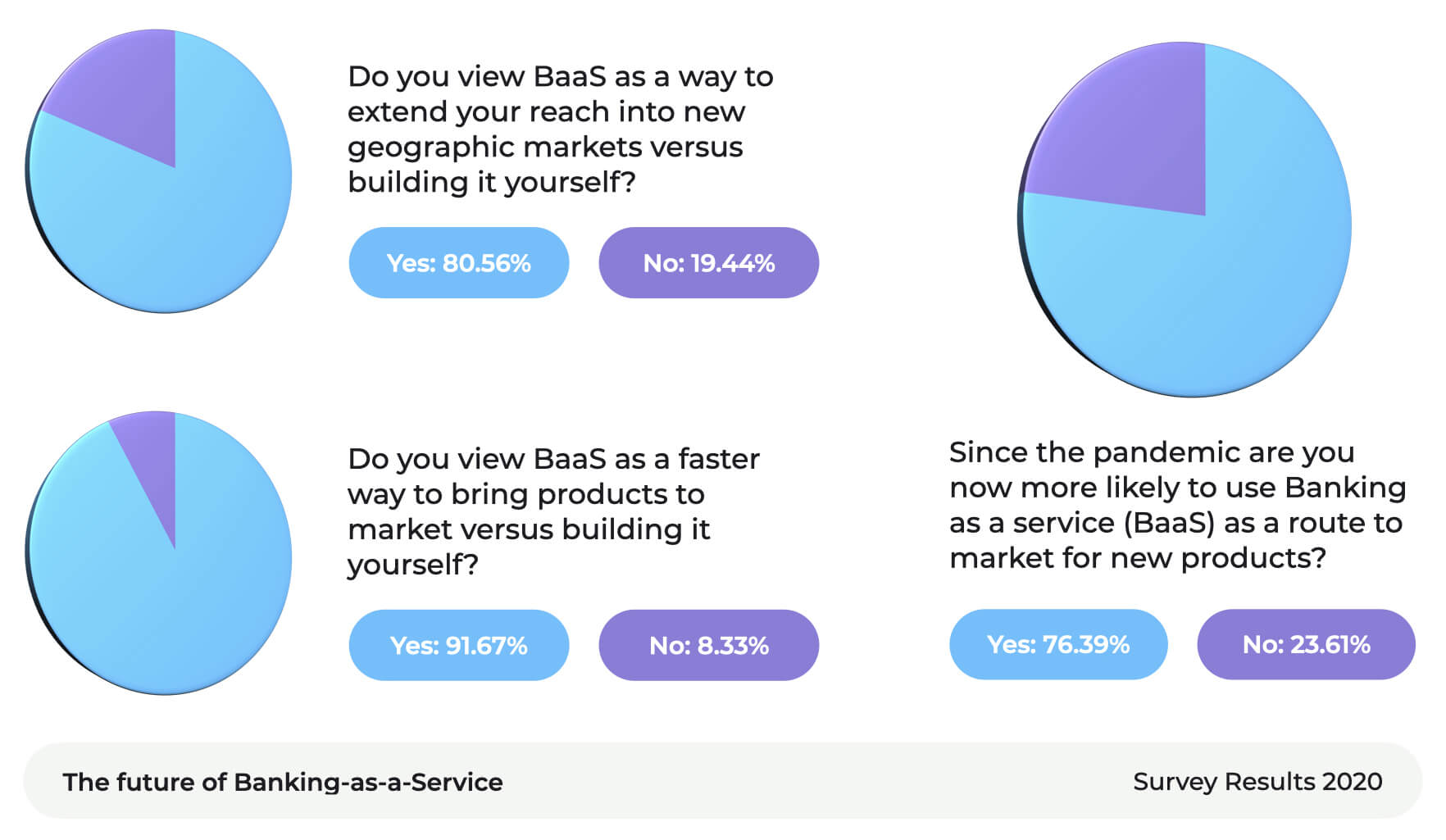 Do you view BaaS as a way to extend your reach into new geographic markets versus building it yourself?

Yes: 80.56%

No: 19.44%

Do you view BaaS as a faster way to bring products to market versus building it yourself?

Yes: 91.67%

No: 8.33%

Since the pandemic are you now more likely to use Banking as a service (BaaS) as a route to market for new products?

Yes: 76.39%

No: 23.61%

The future of Banking-as-a-Service

Survey Results 2020